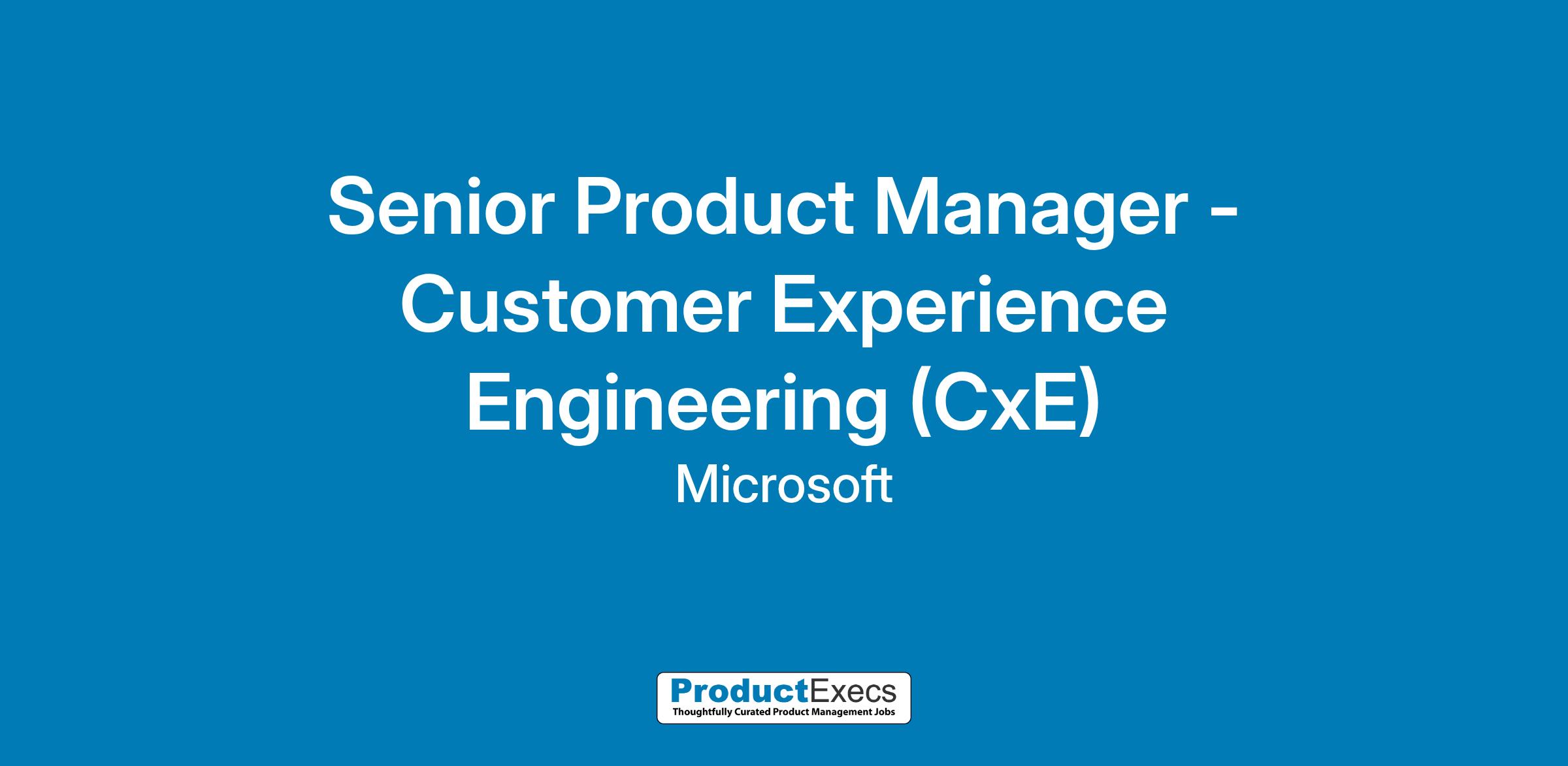 Senior Product Manager - Customer Experience Engineering (CxE)

Microsoft

ProductExecs
Thoughtfully Curated Product Management Jobs